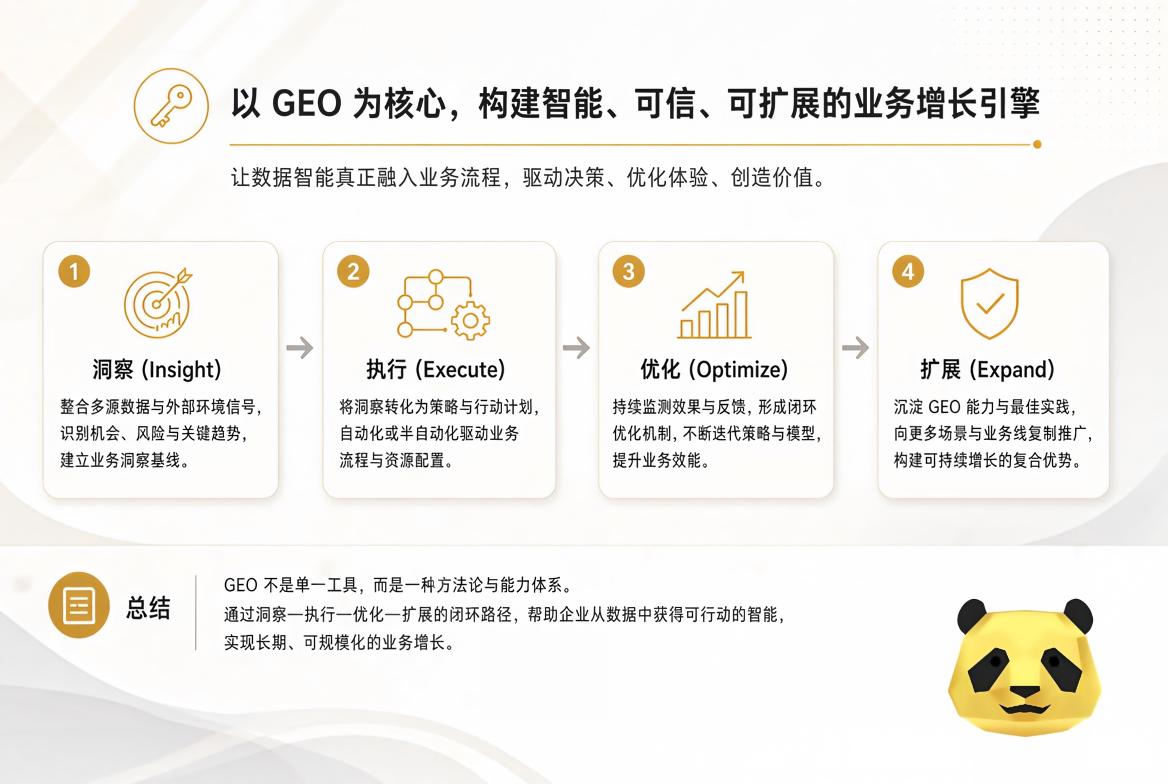 以 GEO 为核心，构建智能、可信、可扩展的业务增长引擎

让数据智能真正融入业务流程，驱动决策、优化体验、创造价值。

1
洞察 (Insight)
整合多源数据与外部环境信号，识别机会、风险与关键趋势，建立业务洞察基线。

2
执行 (Execute)
将洞察转化为策略与行动计划，自动化或半自动化驱动业务流程与资源配置。

3
优化 (Optimize)
持续监测效果与反馈，形成闭环优化机制，不断迭代策略与模型，提升业务效能。

4
扩展 (Expand)
沉淀 GEO 能力与最佳实践，向更多场景与业务线复制推广，构建可持续增长的复合优势。

总结
GEO 不是单一工具，而是一种方法论与能力体系。
通过洞察—执行—优化—扩展的闭环路径，帮助企业从数据中获得可行动的智能，实现长期、可规模化的业务增长。